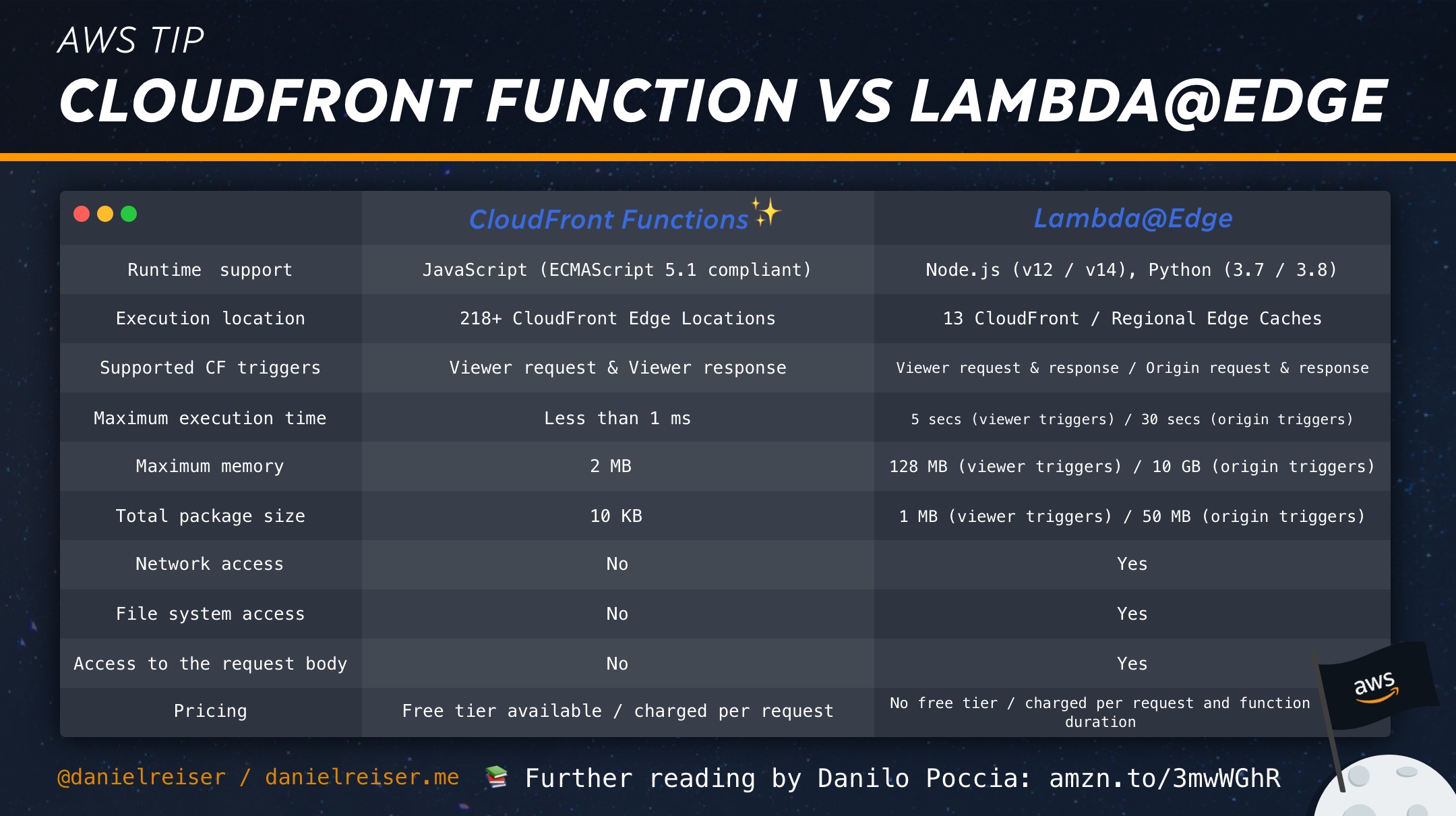 AWS TIP
CLOUDFRONT FUNCTION VS LAMBDA@EDGE

| | CloudFront Functions ✨ | Lambda@Edge |
|---|---|---|
| Runtime support | JavaScript (ECMAScript 5.1 compliant) | Node.js (v12 / v14), Python (3.7 / 3.8) |
| Execution location | 218+ CloudFront Edge Locations | 13 CloudFront / Regional Edge Caches |
| Supported CF triggers | Viewer request & Viewer response | Viewer request & response / Origin request & response |
| Maximum execution time | Less than 1 ms | 5 secs (viewer triggers) / 30 secs (origin triggers) |
| Maximum memory | 2 MB | 128 MB (viewer triggers) / 10 GB (origin triggers) |
| Total package size | 10 KB | 1 MB (viewer triggers) / 50 MB (origin triggers) |
| Network access | No | Yes |
| File system access | No | Yes |
| Access to the request body | No | Yes |
| Pricing | Free tier available / charged per request | No free tier / charged per request and function duration |

aws

@danielreiser / danielreiser.me 📚 Further reading by Danilo Poccia: amzn.to/3mwWGhR